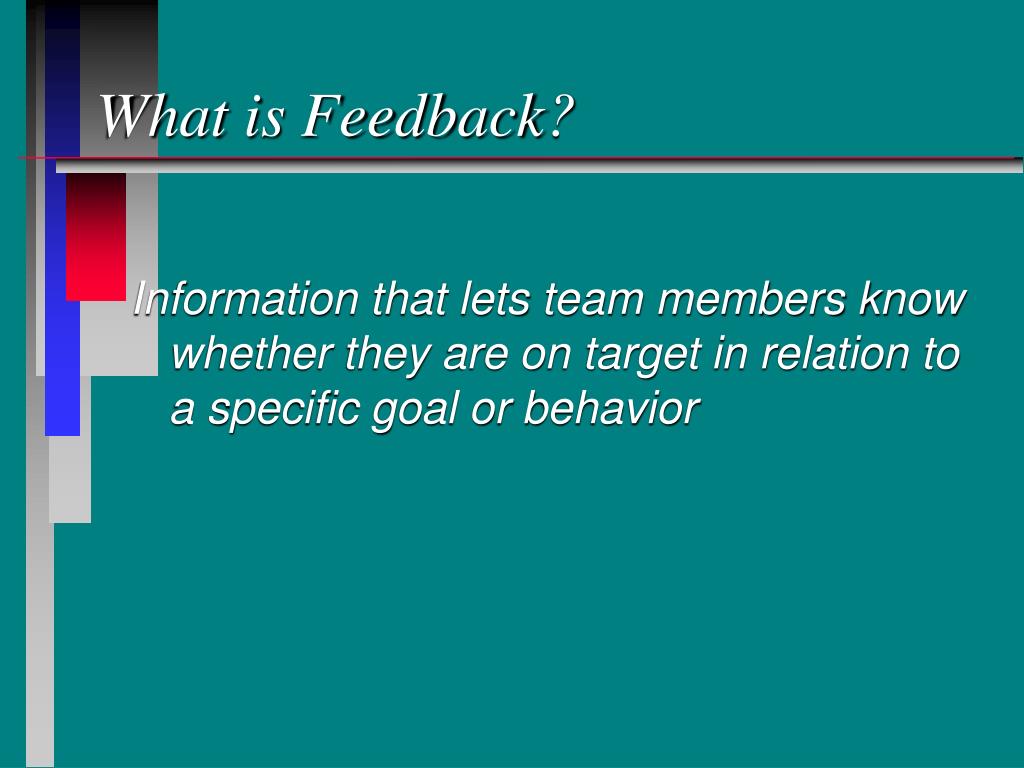 What is Feedback?

Information that lets team members know whether they are on target in relation to a specific goal or behavior